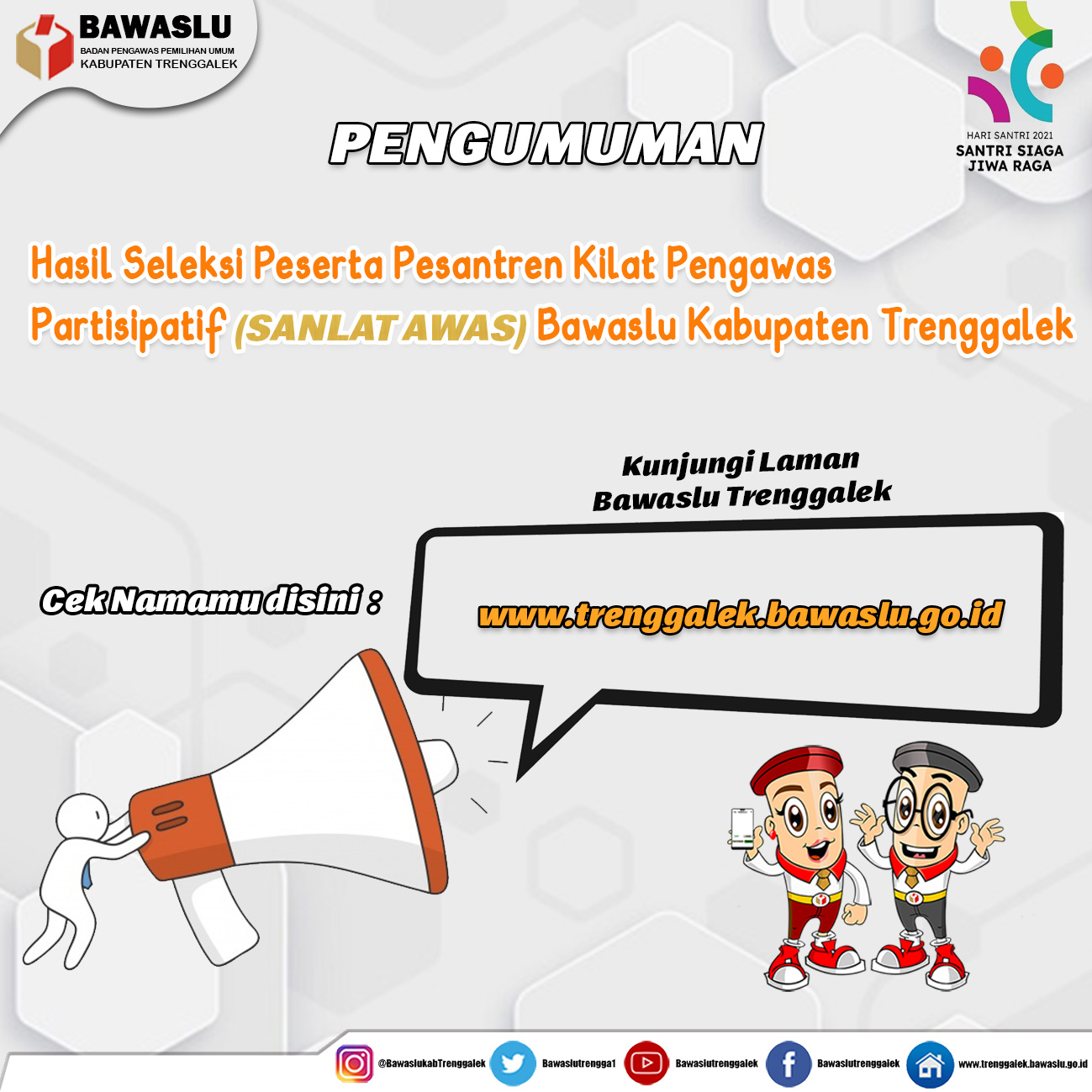 BAWASLU
BADAN PENGAWAS PEMILIHAN UMUM
KABUPATEN TRENGGALEK

HARI SANTRI 2021
SANTRI SIAGA
JIWA RAGA

PENGUMUMAN

Hasil Seleksi Peserta Pesantren Kilat Pengawas Partisipatif (SANLAT AWAS) Bawaslu Kabupaten Trenggalek

Kunjungi Laman
Bawaslu Trenggalek

Cek Namamu disini :

www.trenggalek.bawaslu.go.id

@BawaslukabTrenggalek Bawaslutrengga1 Bawaslutrenggalek Bawaslutrenggalek www.trenggalek.bawaslu.go.id